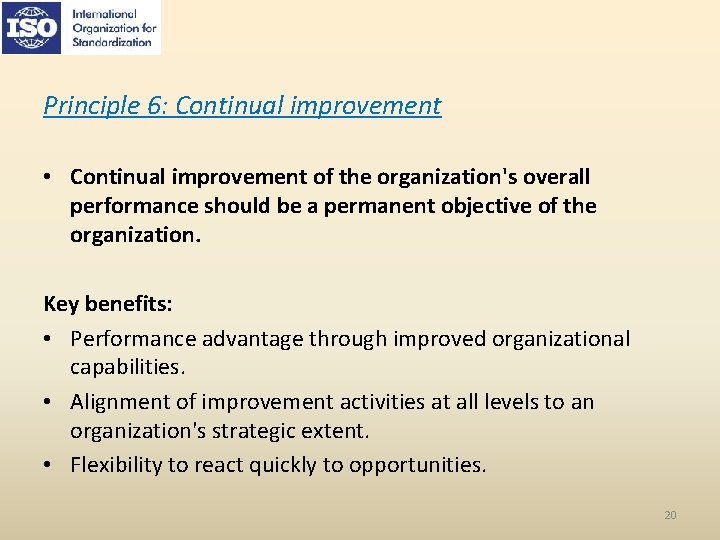 ISO International Organization for Standardization

Principle 6: Continual improvement

• Continual improvement of the organization's overall performance should be a permanent objective of the organization.

Key benefits:

• Performance advantage through improved organizational capabilities.
• Alignment of improvement activities at all levels to an organization's strategic extent.
• Flexibility to react quickly to opportunities.

20